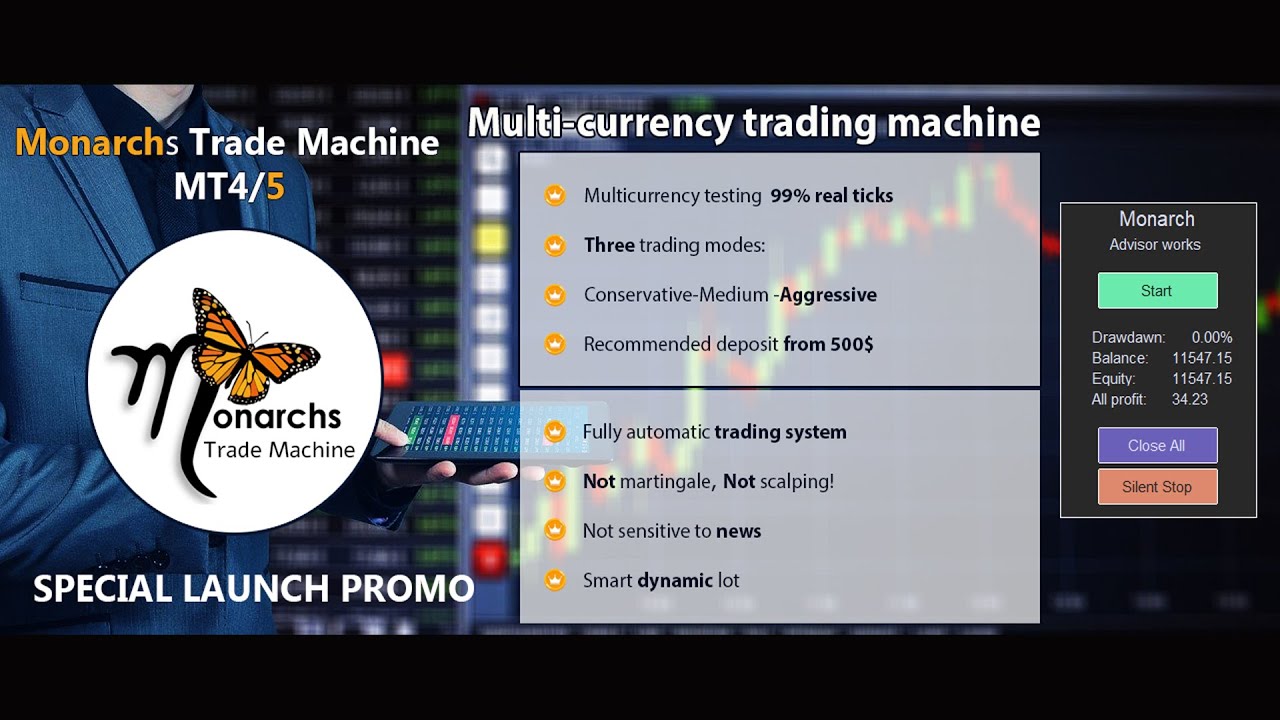 Monarchs Trade Machine
MT4/5

Monarchs
Trade Machine

SPECIAL LAUNCH PROMO

Multi-currency trading machine

Multicurrency testing 99% real ticks

Three trading modes:

Conservative-Medium -Aggressive

Recommended deposit from 500$

Fully automatic trading system

Not martingale, Not scalping!

Not sensitive to news

Smart dynamic lot

Monarch
Advisor works

Start

Drawdawn: 0.00%
Balance: 11547.15
Equity: 11547.15
All profit: 34.23

Close All

Silent Stop